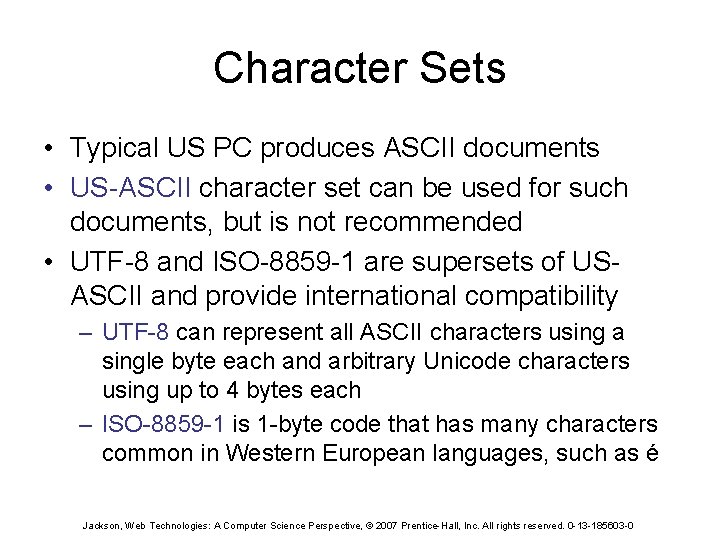 Character Sets

• Typical US PC produces ASCII documents
• US-ASCII character set can be used for such documents, but is not recommended
• UTF-8 and ISO-8859-1 are supersets of US-ASCII and provide international compatibility
– UTF-8 can represent all ASCII characters using a single byte each and arbitrary Unicode characters using up to 4 bytes each
– ISO-8859-1 is 1-byte code that has many characters common in Western European languages, such as é

Jackson, Web Technologies: A Computer Science Perspective, © 2007 Prentice-Hall, Inc. All rights reserved. 0-13-185603-0